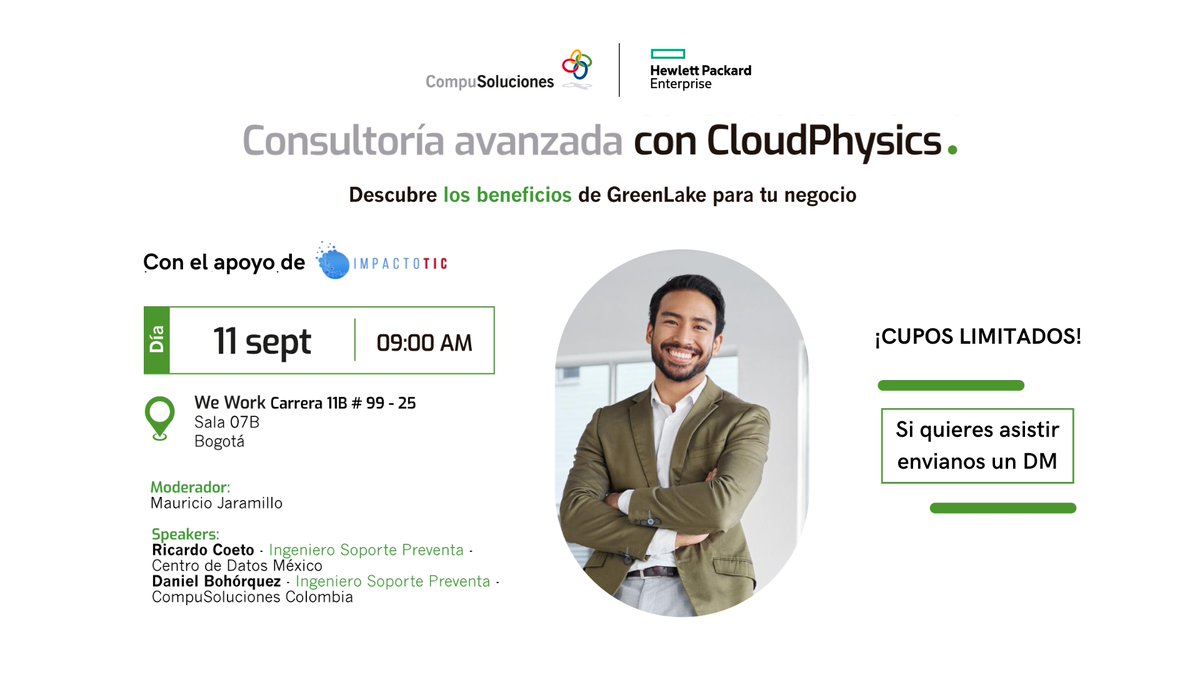 CompuSoluciones

Hewlett Packard Enterprise

Consultoría avanzada con CloudPhysics.

Descubre los beneficios de GreenLake para tu negocio

Con el apoyo de IMPACTOTIC

Día 11 sept 09:00 AM

We Work Carrera 11B # 99 - 25
Sala 07B
Bogotá

Moderador:
Mauricio Jaramillo

Speakers:
Ricardo Coeto · Ingeniero Soporte Preventa · Centro de Datos México
Daniel Bohórquez · Ingeniero Soporte Preventa · CompuSoluciones Colombia

¡CUPOS LIMITADOS!

Si quieres asistir envianos un DM